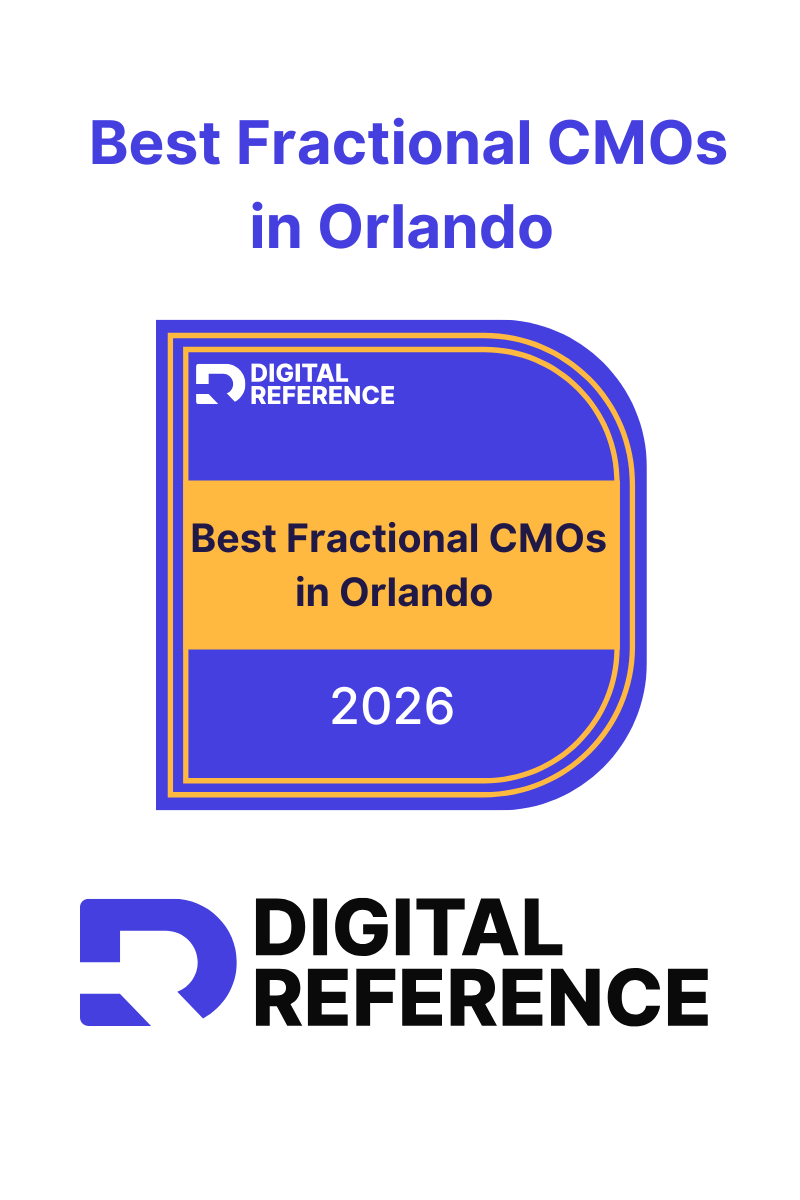 Best Fractional CMOs in Orlando

DIGITAL REFERENCE

Best Fractional CMOs in Orlando

2026

DIGITAL REFERENCE